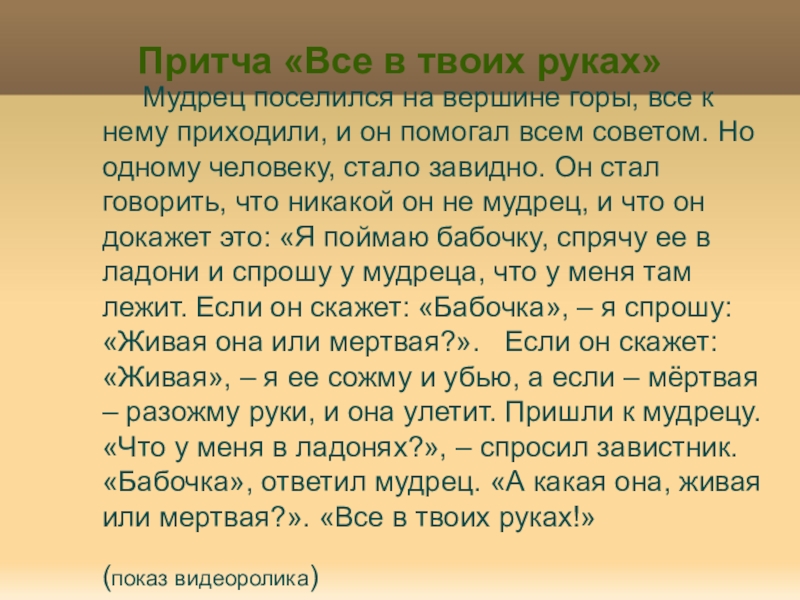 Притча «Все в твоих руках»

Мудрец поселился на вершине горы, все к нему приходили, и он помогал всем советом. Но одному человеку, стало завидно. Он стал говорить, что никакой он не мудрец, и что он докажет это: «Я поймаю бабочку, спрячу ее в ладони и спрошу у мудреца, что у меня там лежит. Если он скажет: «Бабочка», – я спрошу: «Живая она или мертвая?». Если он скажет: «Живая», – я ее сожму и убью, а если – мёртвая – разожму руки, и она улетит. Пришли к мудрецу. «Что у меня в ладонях?», – спросил завистник. «Бабочка», ответил мудрец. «А какая она, живая или мертвая?». «Все в твоих руках!»

(показ видеоролика)